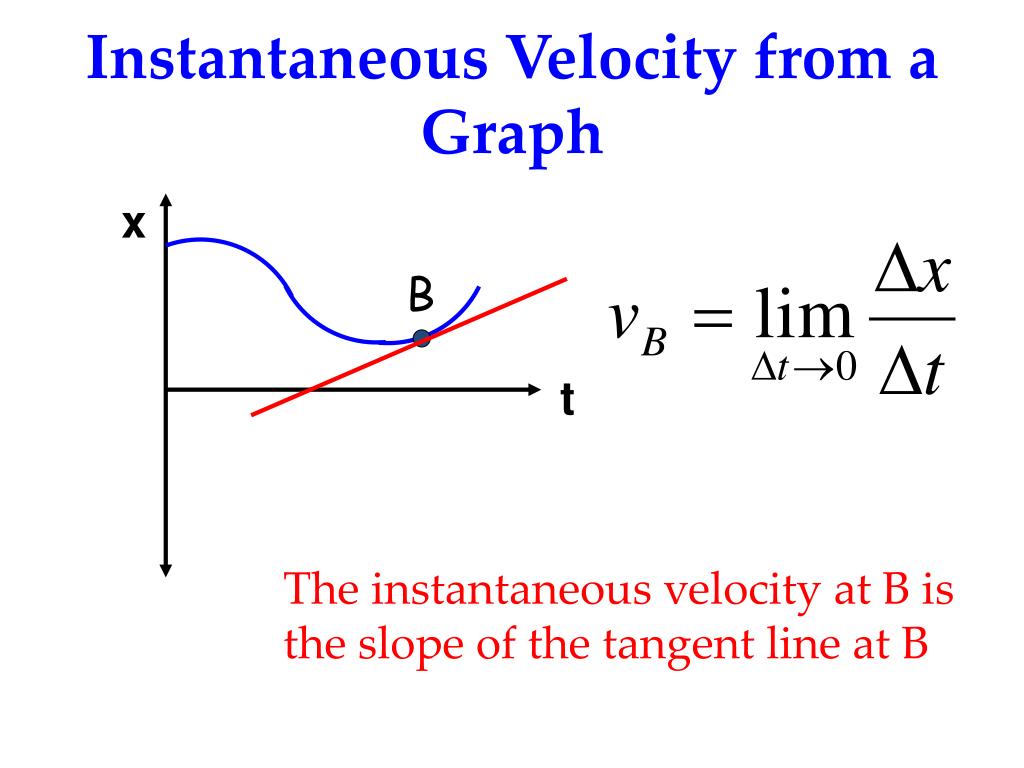 Instantaneous Velocity from a Graph

x

B

t

$v_B = \lim_{\Delta t \to 0} \frac{\Delta x}{\Delta t}$

The instantaneous velocity at B is the slope of the tangent line at B